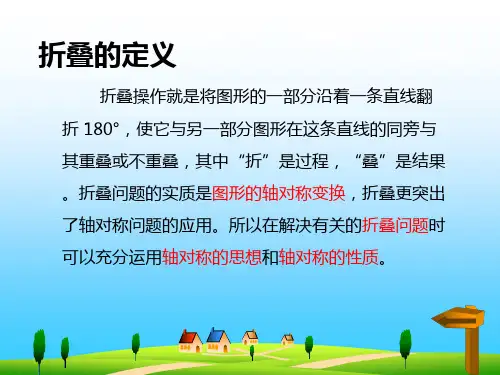 折叠的定义

折叠操作就是将图形的一部分沿着一条直线翻折 180°，使它与另一部分图形在这条直线的同旁与其重叠或不重叠，其中“折”是过程，“叠”是结果。折叠问题的实质是图形的轴对称变换，折叠更突出了轴对称问题的应用。所以在解决有关的折叠问题时可以充分运用轴对称的思想和轴对称的性质。